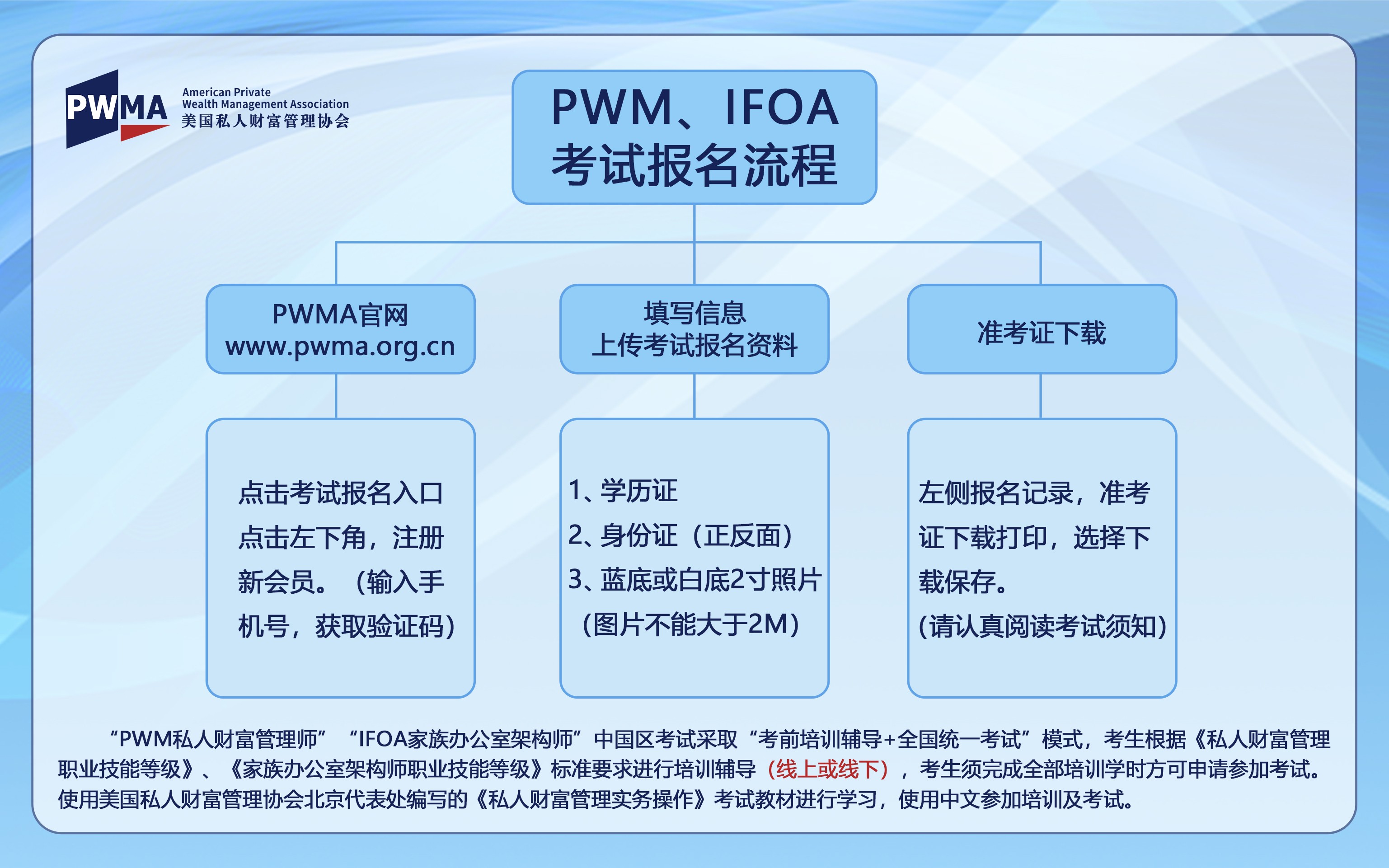 PWMA
American Private
Wealth Management Association
美国私人财富管理协会

PWM、IFOA
考试报名流程

PWMA官网
www.pwma.org.cn

填写信息
上传考试报名资料

准考证下载

点击考试报名入口
点击左下角，注册新会员。（输入手机号，获取验证码）

1、学历证
2、身份证（正反面）
3、蓝底或白底2寸照片
（图片不能大于2M）

左侧报名记录，准考证下载打印，选择下载保存。
(请认真阅读考试须知)

“PWM私人财富管理师” “IFOA家族办公室架构师”中国区考试采取“考前培训辅导+全国统一考试”模式，考生根据《私人财富管理职业技能等级》、《家族办公室架构师职业技能等级》标准要求进行培训辅导（线上或线下），考生须完成全部培训学时方可申请参加考试。使用美国私人财富管理协会北京代表处编写的《私人财富管理实务操作》考试教材进行学习，使用中文参加培训及考试。